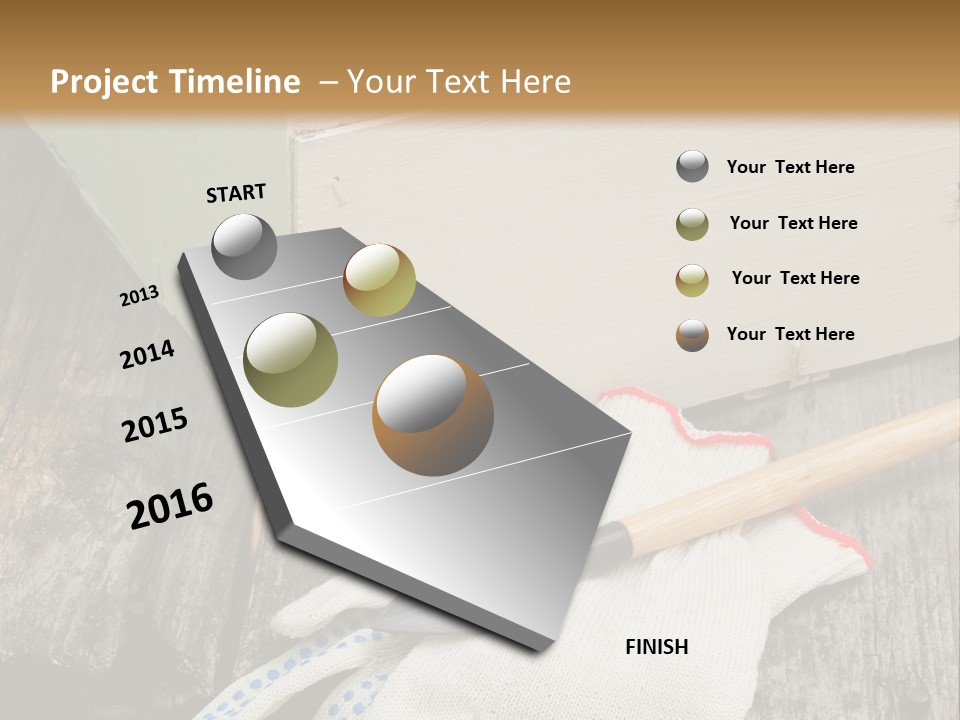 Project Timeline – Your Text Here

START

2013

2014

2015

2016

FINISH

Your Text Here

Your Text Here

Your Text Here

Your Text Here